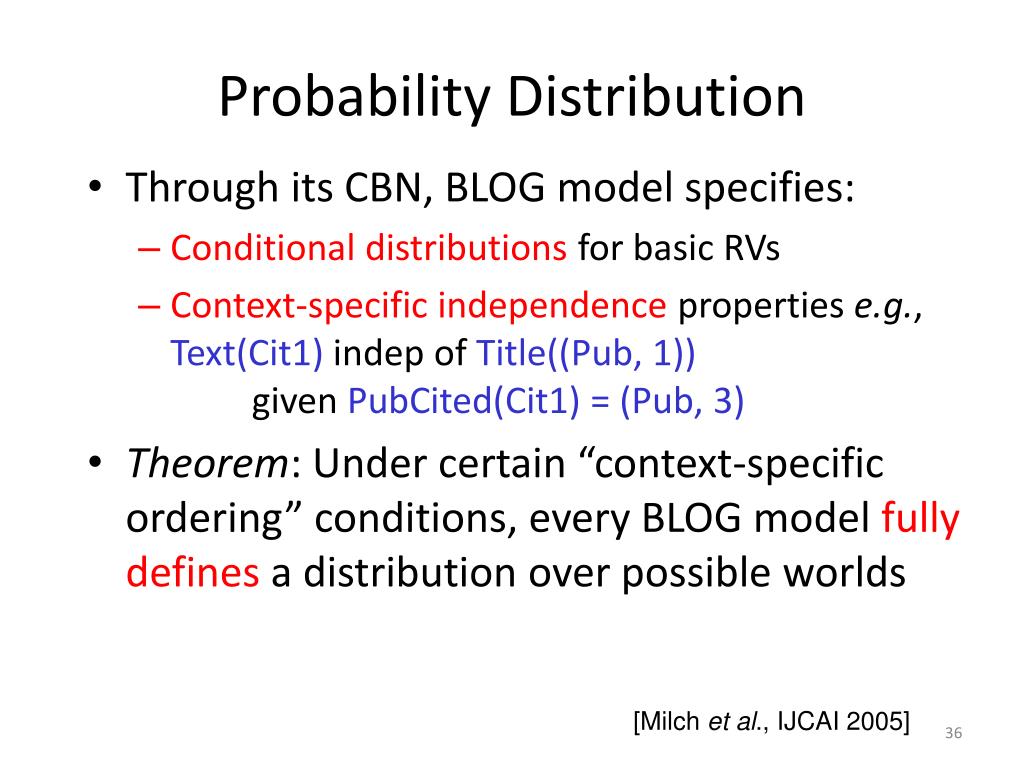 Probability Distribution

• Through its CBN, BLOG model specifies:
– Conditional distributions for basic RVs
– Context-specific independence properties e.g., Text(Cit1) indep of Title((Pub, 1)) given PubCited(Cit1) = (Pub, 3)

• Theorem: Under certain “context-specific ordering” conditions, every BLOG model fully defines a distribution over possible worlds

[Milch et al., IJCAI 2005]

36